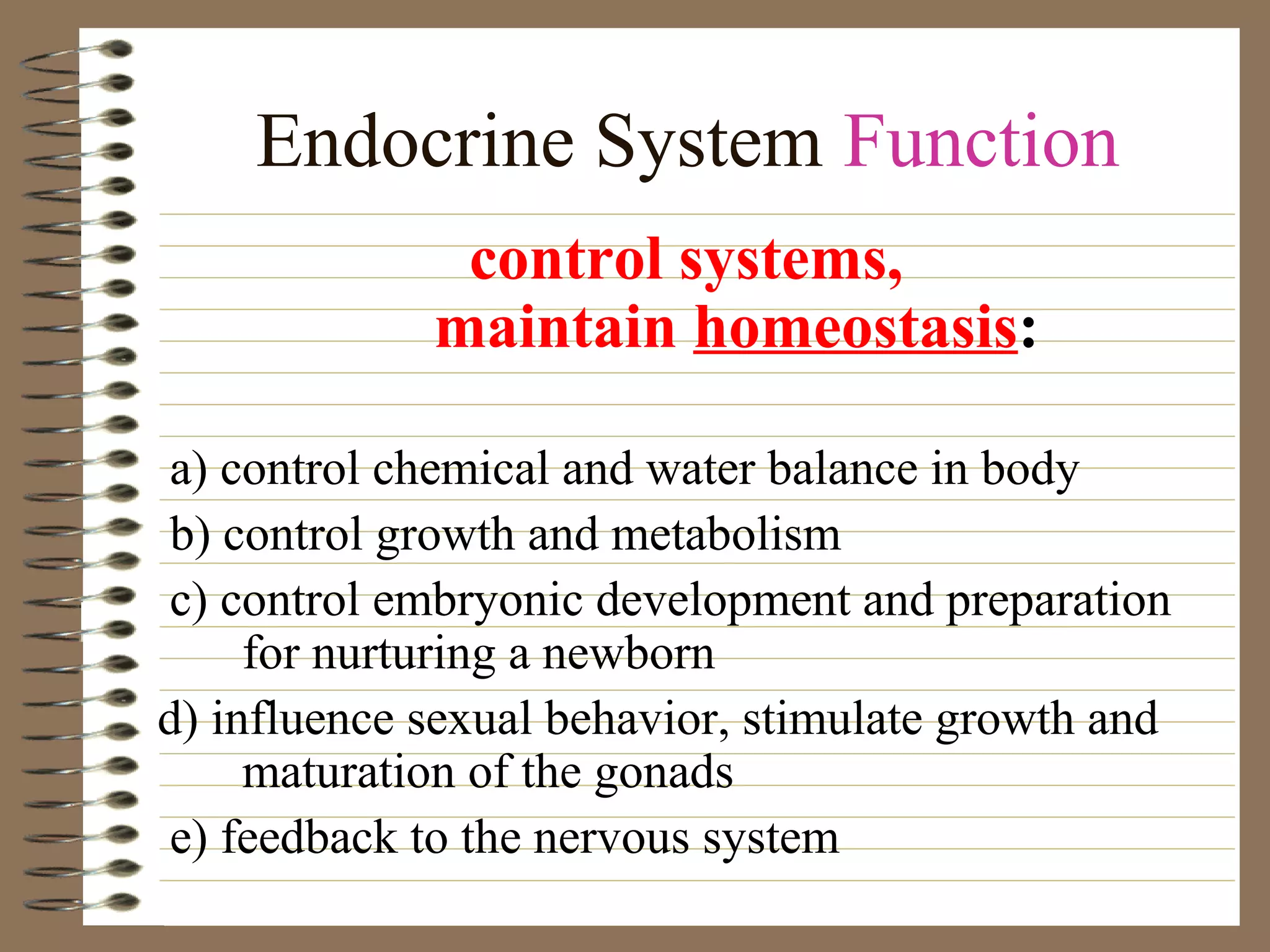 Endocrine System Function

control systems, maintain homeostasis:

a) control chemical and water balance in body
b) control growth and metabolism
c) control embryonic development and preparation for nurturing a newborn
d) influence sexual behavior, stimulate growth and maturation of the gonads
e) feedback to the nervous system